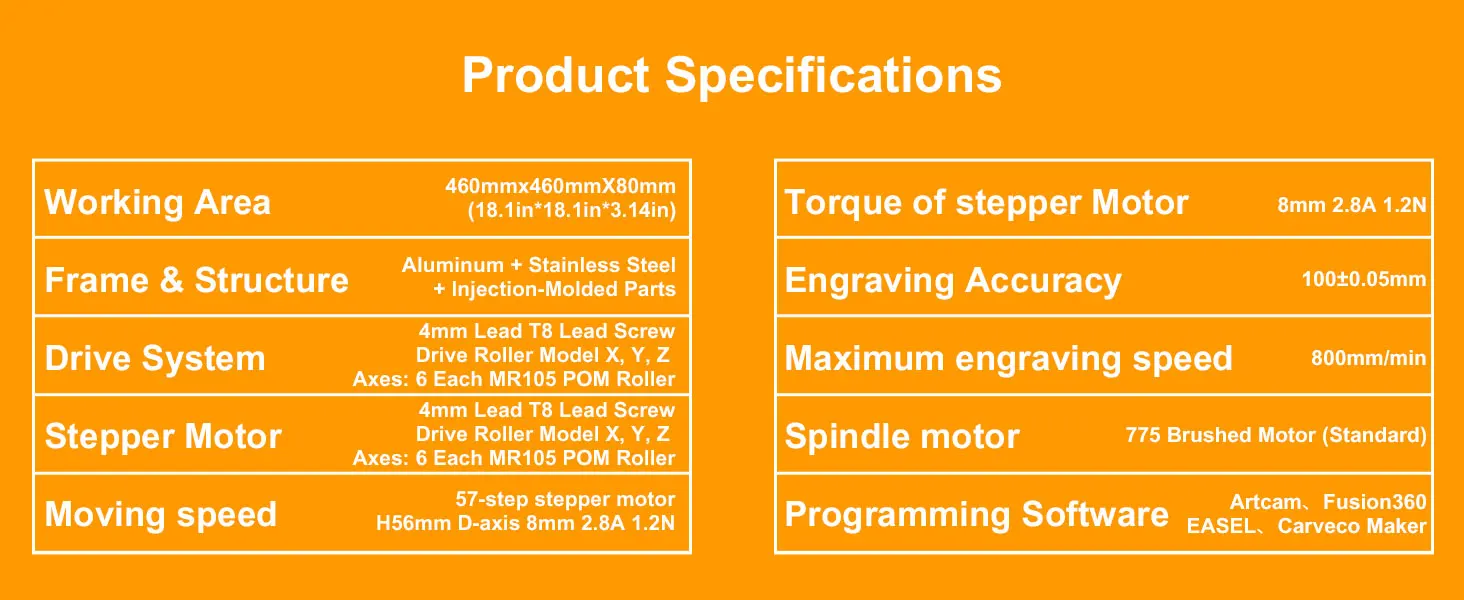 Product Specifications

| Working Area | 460mmx460mmX80mm (18.1in*18.1in*3.14in) |
|---|---|
| Frame & Structure | Aluminum + Stainless Steel + Injection-Molded Parts |
| Drive System | 4mm Lead T8 Lead Screw Drive Roller Model X, Y, Z Axes: 6 Each MR105 POM Roller |
| Stepper Motor | 4mm Lead T8 Lead Screw Drive Roller Model X, Y, Z Axes: 6 Each MR105 POM Roller |
| Moving speed | 57-step stepper motor H56mm D-axis 8mm 2.8A 1.2N |

| Torque of stepper Motor | 8mm 2.8A 1.2N |
|---|---|
| Engraving Accuracy | 100±0.05mm |
| Maximum engraving speed | 800mm/min |
| Spindle motor | 775 Brushed Motor (Standard) |
| Programming Software | Artcam、Fusion360 EASEL、Carveco Maker |